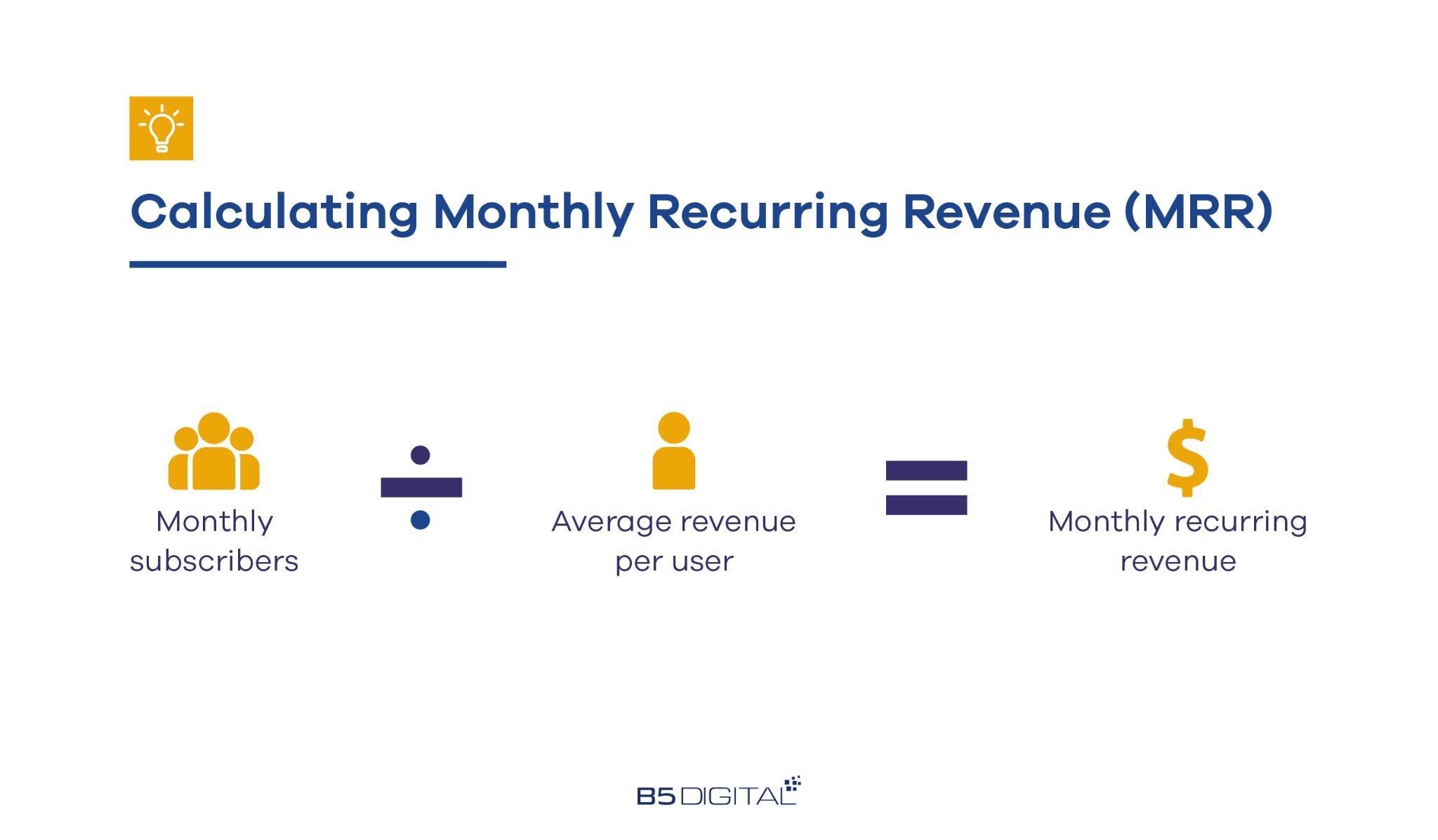 Calculating Monthly Recurring Revenue (MRR)

Monthly subscribers ÷ Average revenue per user = $ Monthly recurring revenue

B5 DIGITAL